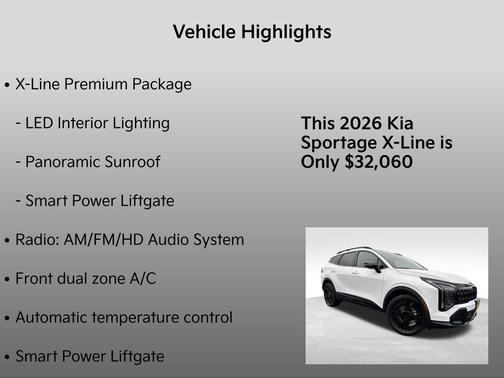 Vehicle Highlights

• X-Line Premium Package

- LED Interior Lighting

- Panoramic Sunroof

- Smart Power Liftgate

• Radio: AM/FM/HD Audio System

• Front dual zone A/C

• Automatic temperature control

• Smart Power Liftgate

This 2026 Kia Sportage X-Line is Only $32,060